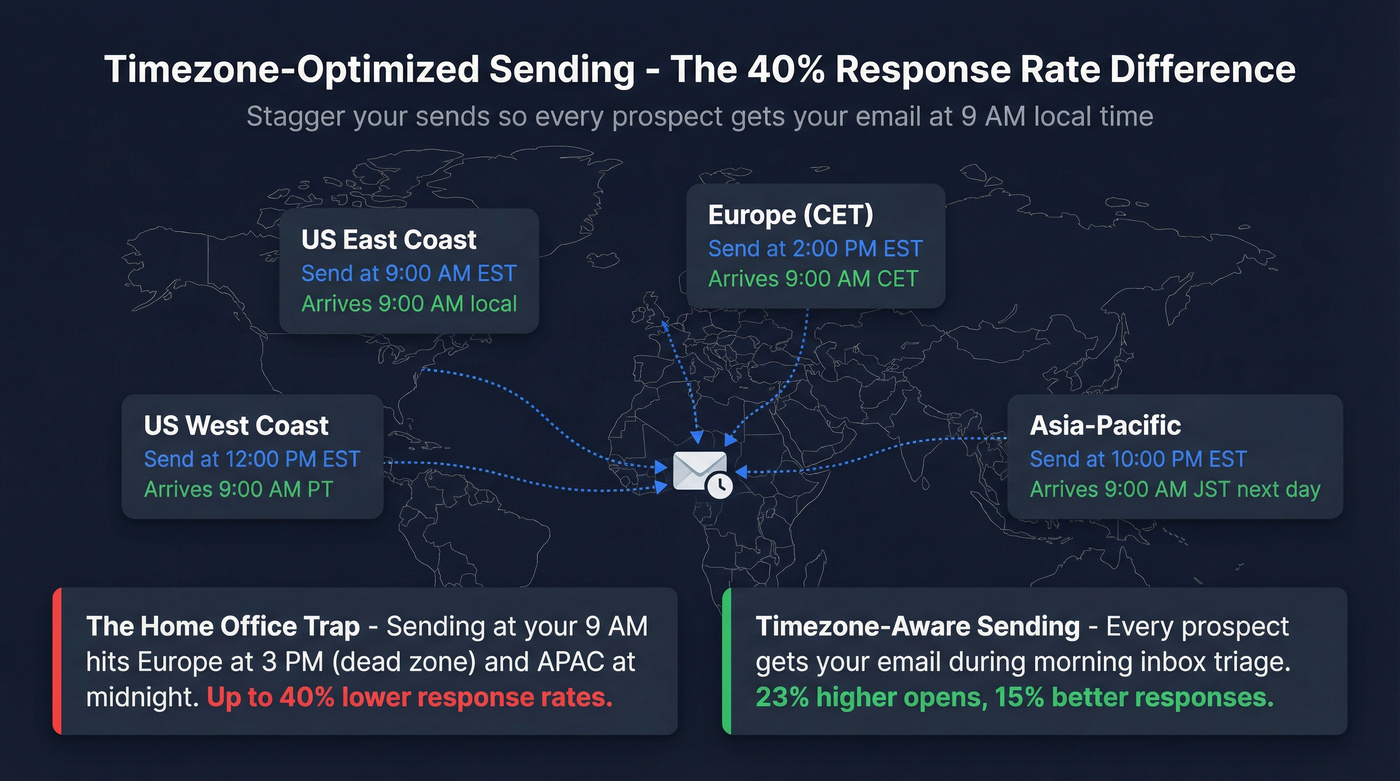 Timezone-Optimized Sending - The 40% Response Rate Difference

Stagger your sends so every prospect gets your email at 9 AM local time

US East Coast
Send at 9:00 AM EST
Arrives 9:00 AM local

Europe (CET)
Send at 2:00 PM EST
Arrives 9:00 AM CET

US West Coast
Send at 12:00 PM EST
Arrives 9:00 AM PT

Asia-Pacific
Send at 10:00 PM EST
Arrives 9:00 AM JST next day

The Home Office Trap - Sending at your 9 AM hits Europe at 3 PM (dead zone) and APAC at midnight. Up to 40% lower response rates.

Timezone-Aware Sending - Every prospect gets your email during morning inbox triage. 23% higher opens, 15% better responses.